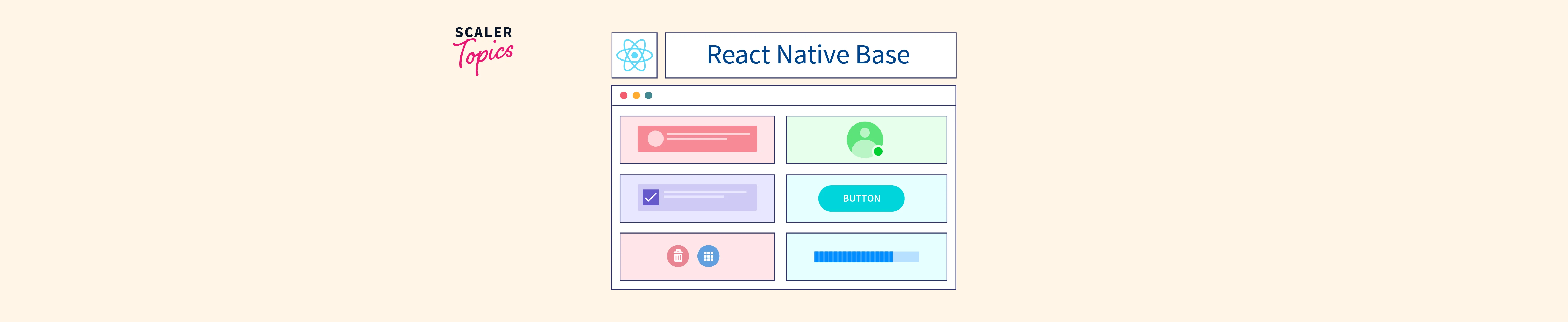 SCALER
Topics

React Native Base

BUTTON